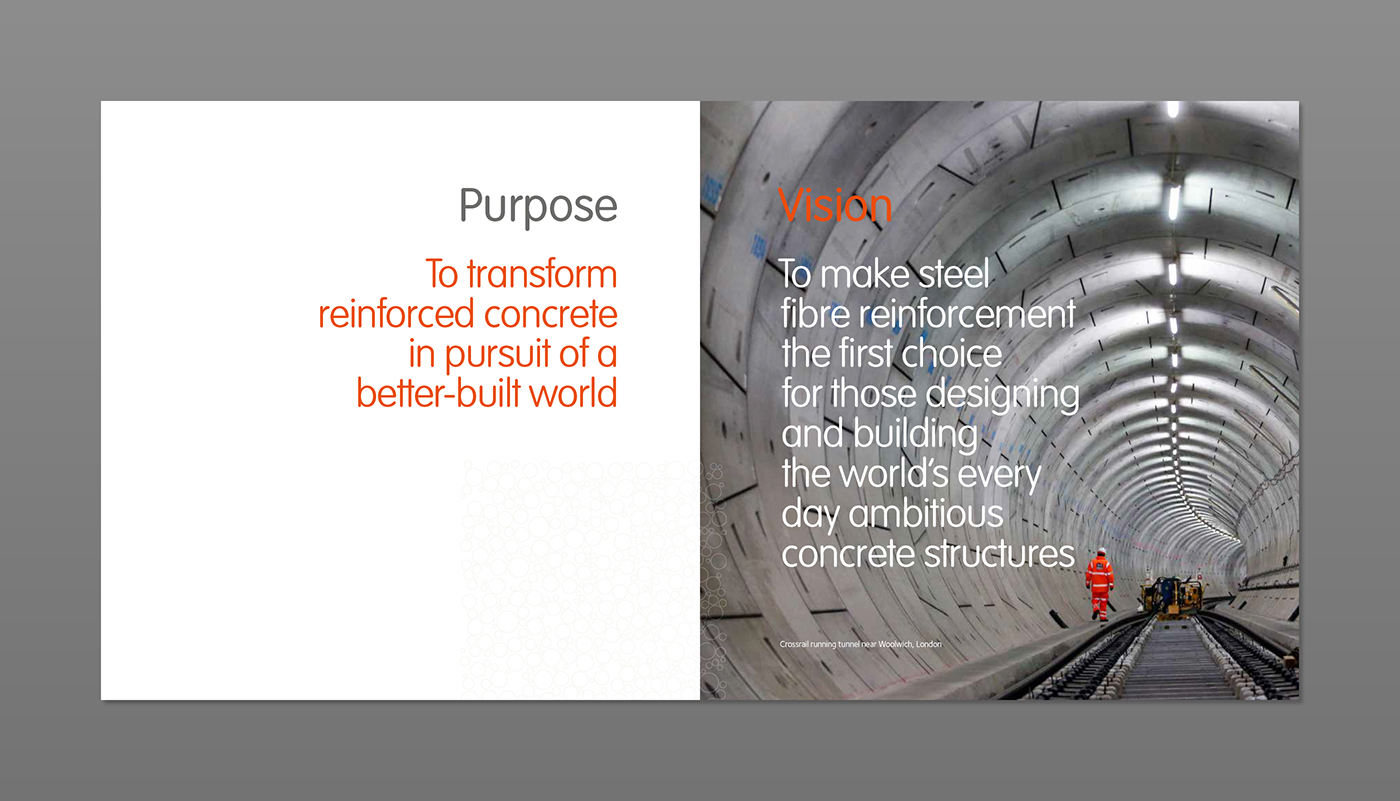 Purpose

To transform reinforced concrete in pursuit of a better-built world

Vision

To make steel fibre reinforcement the first choice for those designing and building the world's every day ambitious concrete structures

Crossrail running tunnel near Woolwich, London